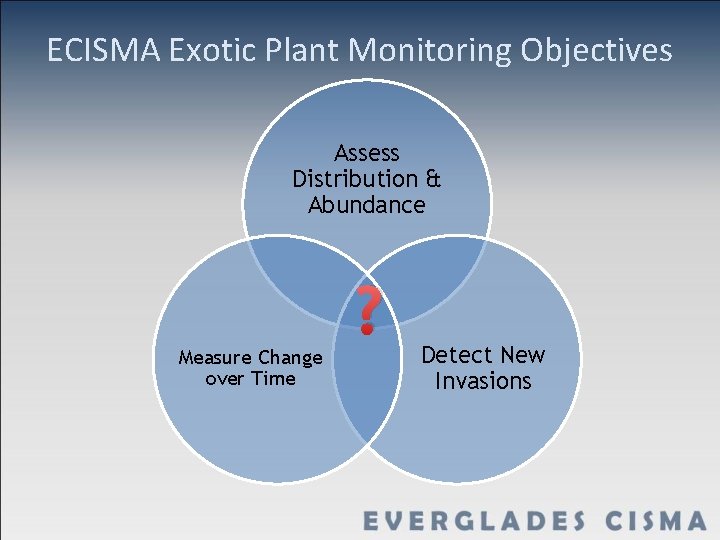 ECISMA Exotic Plant Monitoring Objectives

Assess Distribution & Abundance

?

Measure Change over Time

Detect New Invasions

EVERGLADES CISMA